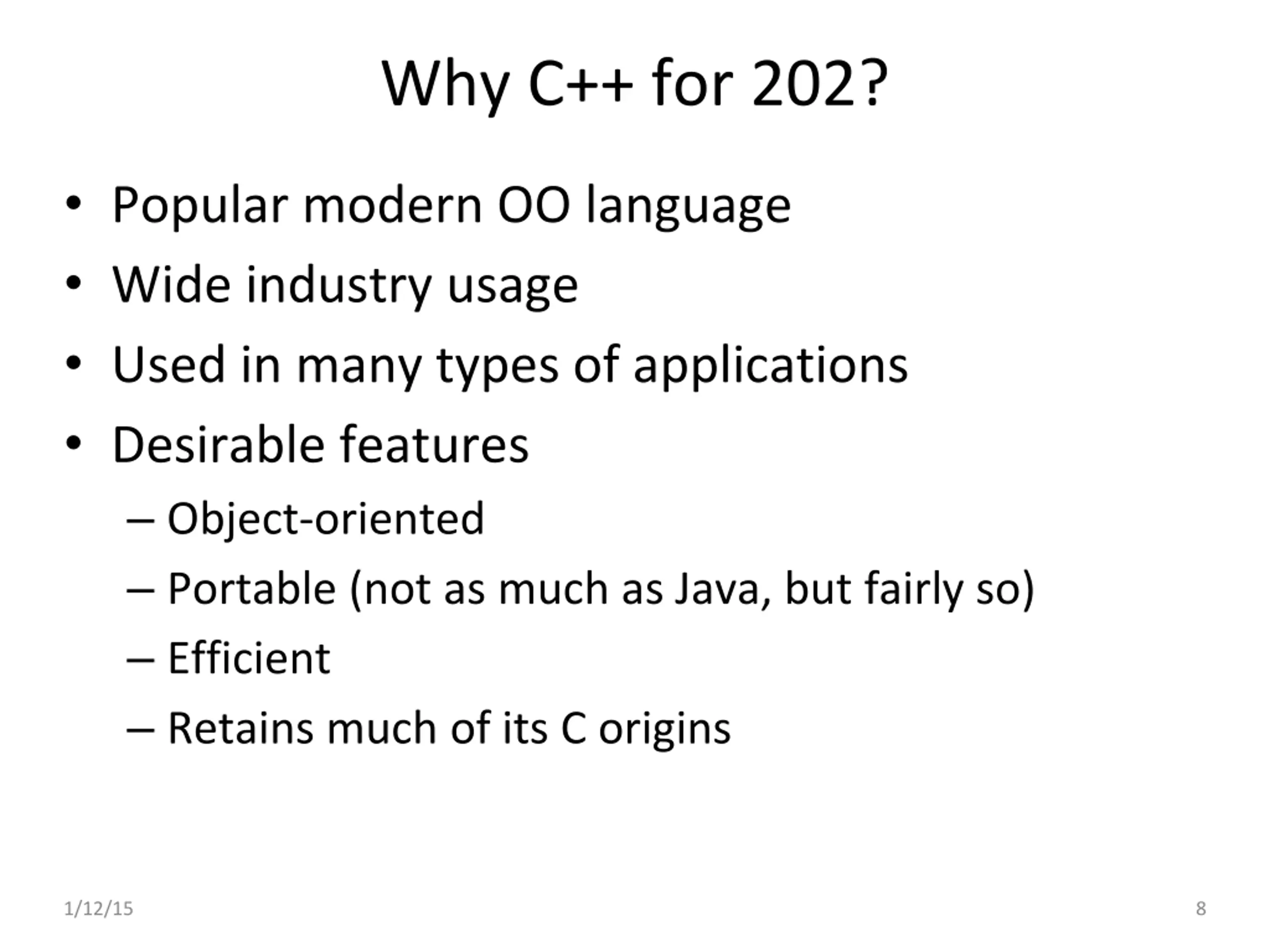 Why C++ for 202?

• Popular modern OO language
• Wide industry usage
• Used in many types of applications
• Desirable features
  – Object-oriented
  – Portable (not as much as Java, but fairly so)
  – Efficient
  – Retains much of its C origins

1/12/15

8